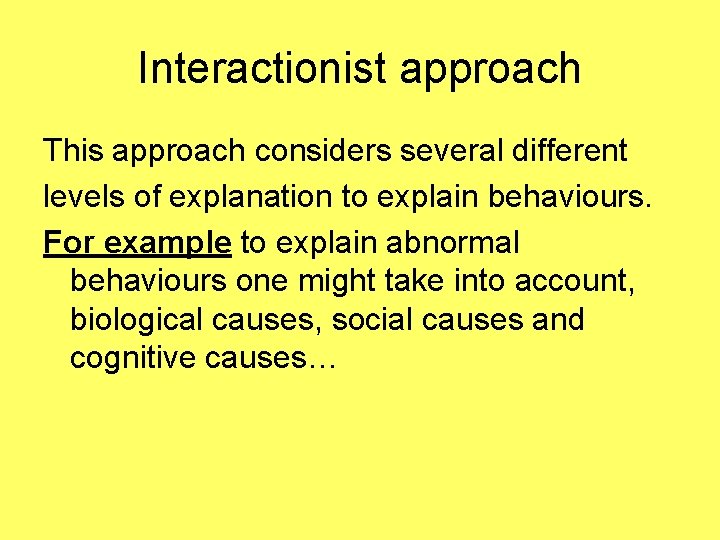 Interactionist approach

This approach considers several different levels of explanation to explain behaviours.

For example to explain abnormal behaviours one might take into account, biological causes, social causes and cognitive causes…